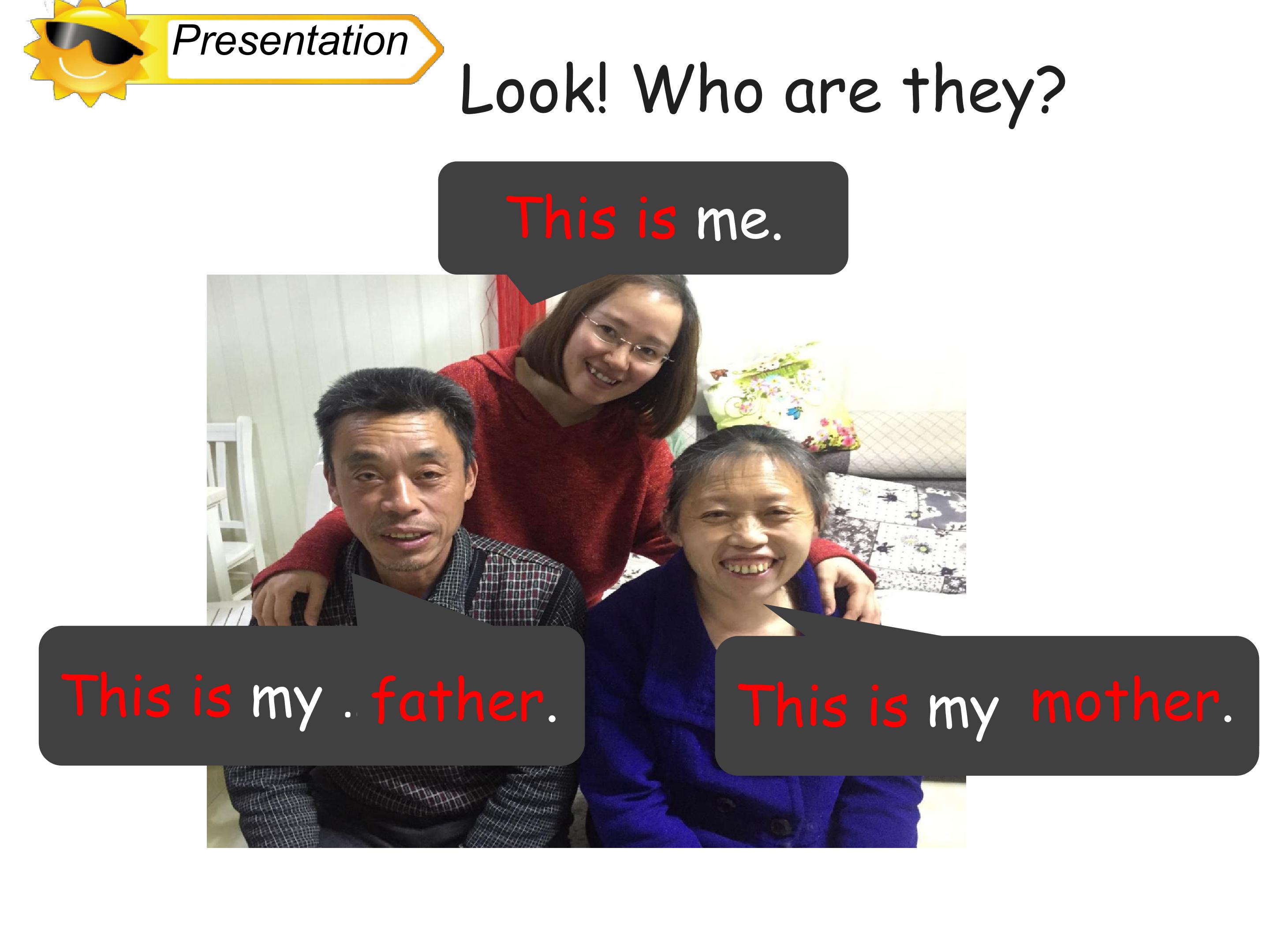 Presentation

Look! Who are they?

This is me.

This is my . father.

This is my mother.